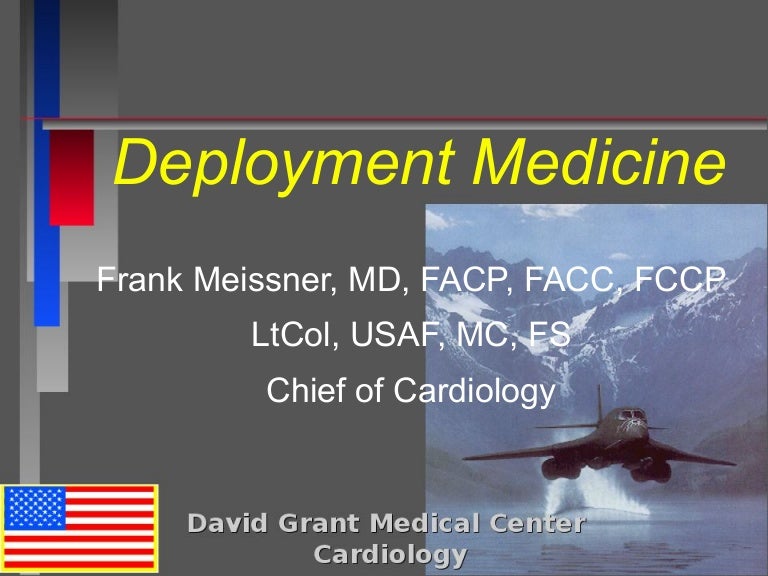 Deployment Medicine

Frank Meissner, MD, FACP, FACC, FCCP

LtCol, USAF, MC, FS

Chief of Cardiology

David Grant Medical Center
Cardiology